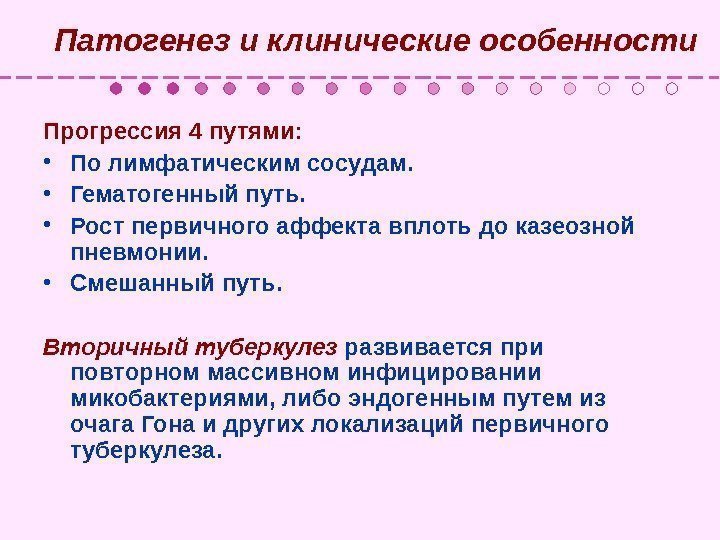 Патогенез и клинические особенности

Прогрессия 4 путями:

• По лимфатическим сосудам.
• Гематогенный путь.
• Рост первичного аффекта вплоть до казеозной пневмонии.
• Смешанный путь.

Вторичный туберкулез развивается при повторном массивном инфицировании микобактериями, либо эндогенным путем из очага Гона и других локализаций первичного туберкулеза.